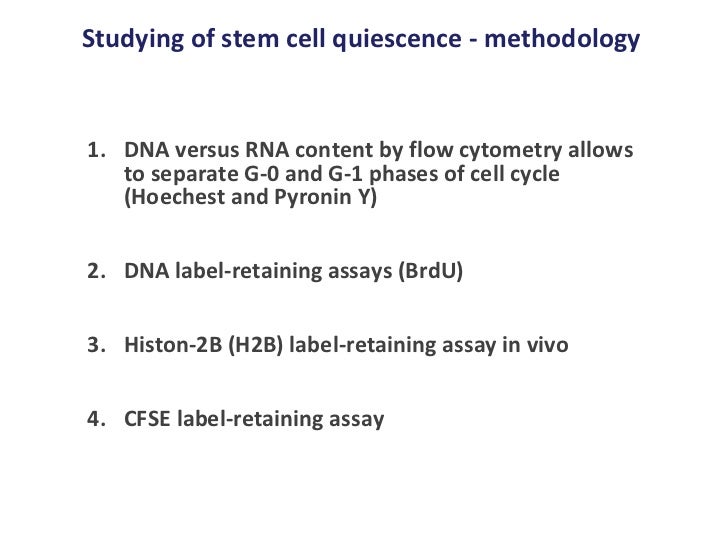 Studying of stem cell quiescence - methodology

1. DNA versus RNA content by flow cytometry allows to separate G-0 and G-1 phases of cell cycle (Hoechest and Pyronin Y)

2. DNA label-retaining assays (BrdU)

3. Histon-2B (H2B) label-retaining assay in vivo

4. CFSE label-retaining assay